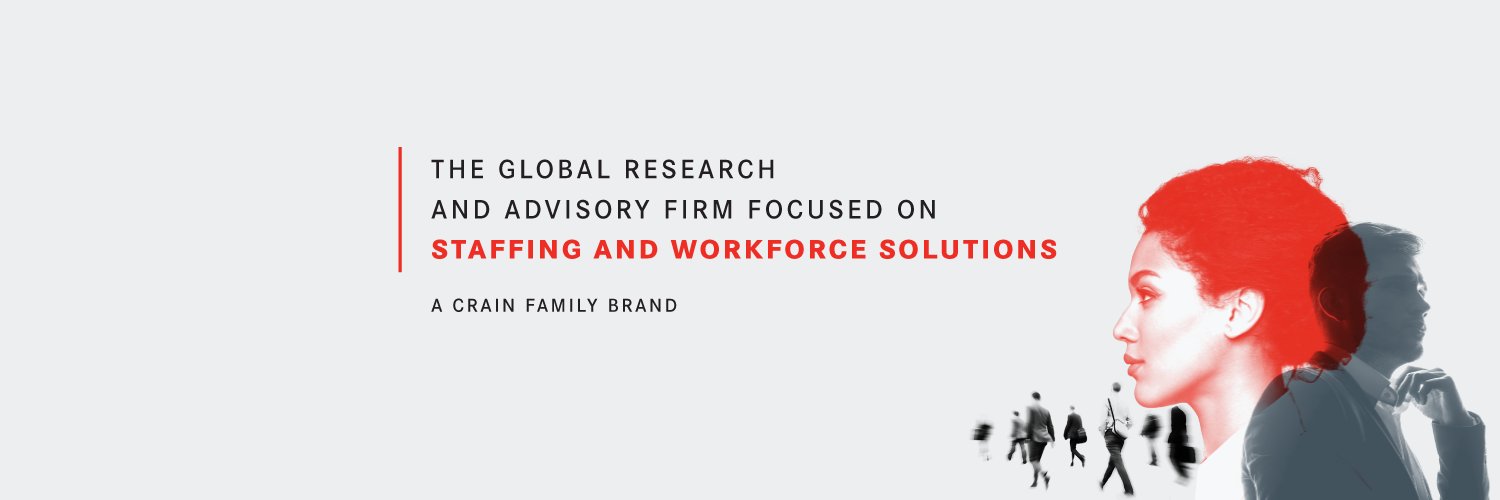 THE GLOBAL RESEARCH
AND ADVISORY FIRM FOCUSED ON
STAFFING AND WORKFORCE SOLUTIONS

A CRAIN FAMILY BRAND